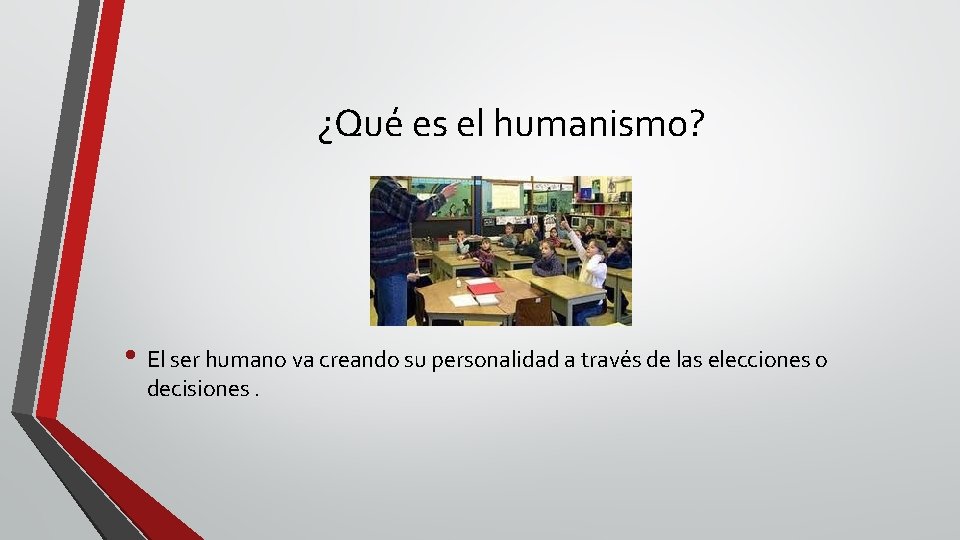 ¿Qué es el humanismo?

• El ser humano va creando su personalidad a través de las elecciones o decisiones .